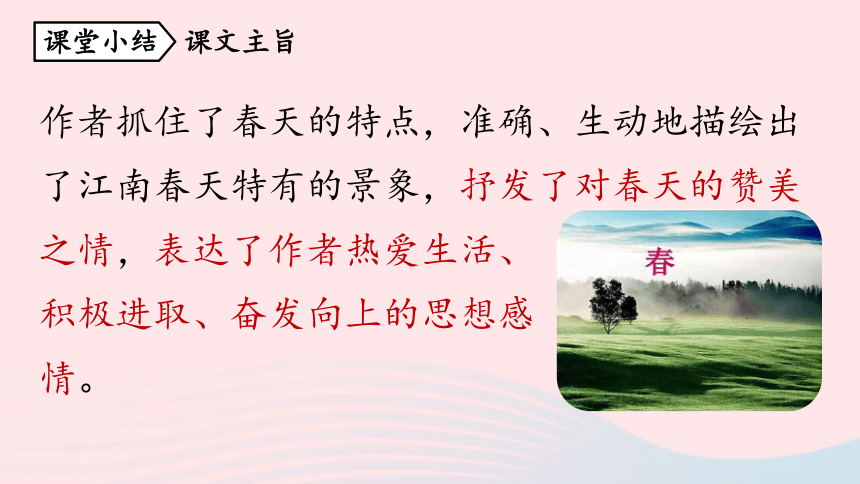 课堂小结 课文主旨

作者抓住了春天的特点，准确、生动地描绘出了江南春天特有的景象，抒发了对春天的赞美之情，表达了作者热爱生活、积极进取、奋发向上的思想感情。

春